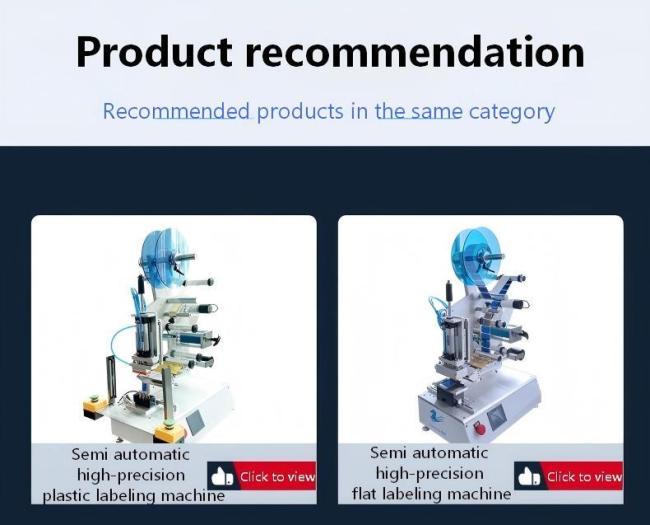 Product recommendation

Recommended products in the same category

Semi automatic high-precision plastic labeling machine

Click to view

Semi automatic high-precision flat labeling machine

Click to view